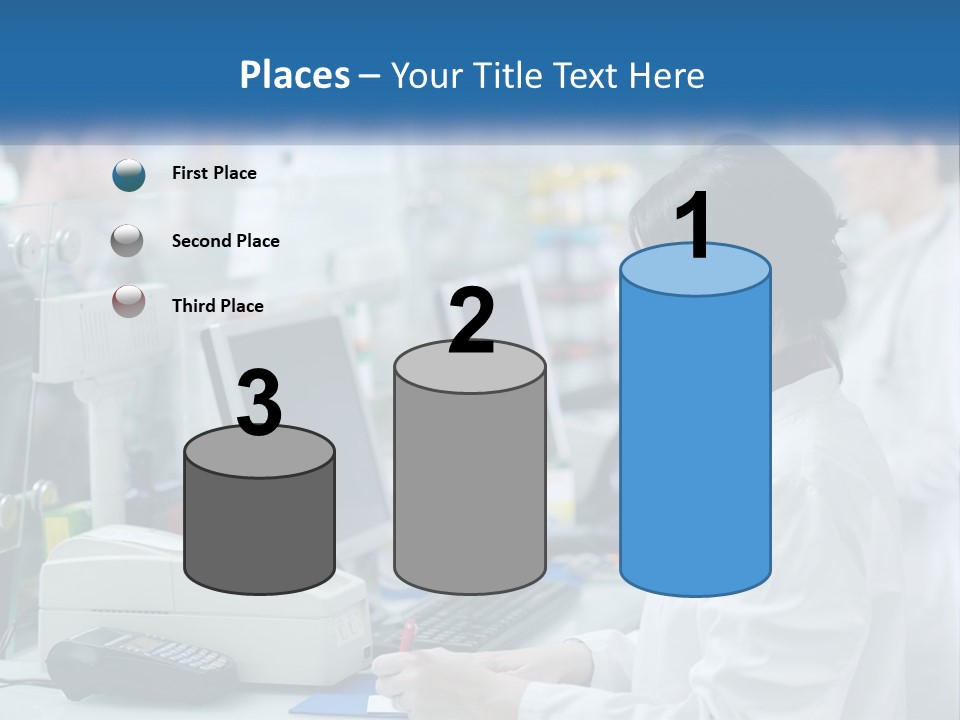 Places – Your Title Text Here

First Place

Second Place

Third Place

3

2

1